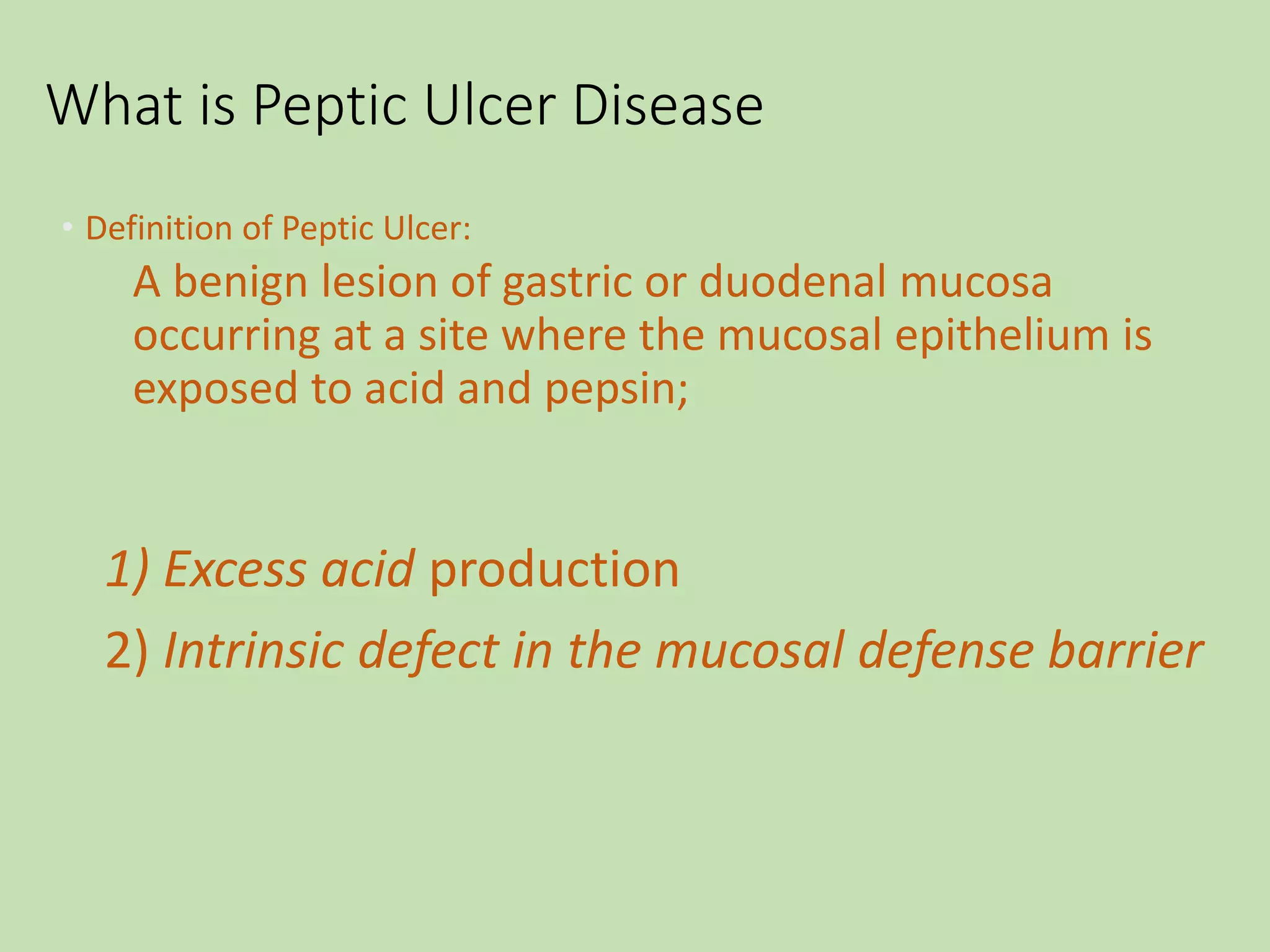 What is Peptic Ulcer Disease

• Definition of Peptic Ulcer:

A benign lesion of gastric or duodenal mucosa occurring at a site where the mucosal epithelium is exposed to acid and pepsin;

1) Excess acid production

2) Intrinsic defect in the mucosal defense barrier